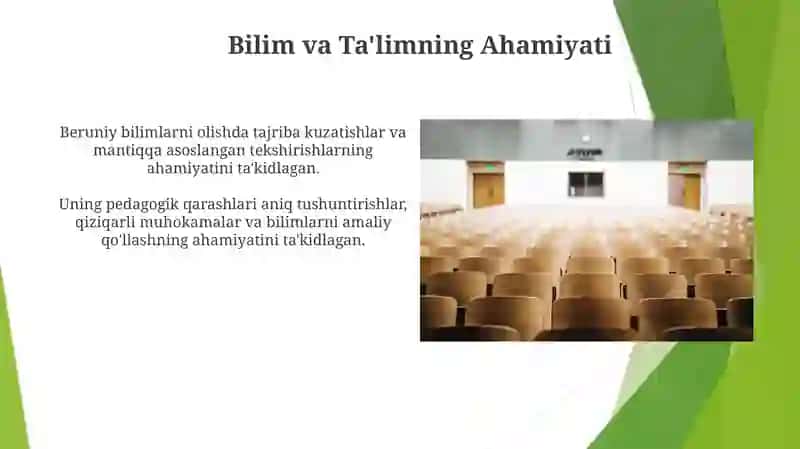 Bilim va Ta'limning Ahamiyati

Beruniy bilimlarni olishda tajriba kuzatishlar va mantiqqa asoslangan tekshirishlarning ahamiyatini ta'kidlagan.

Uning pedagogik qarashlari aniq tushuntirishlar, qiziqarli muhokamalar va bilimlarni amaliy qo'llashning ahamiyatini ta'kidlagan.